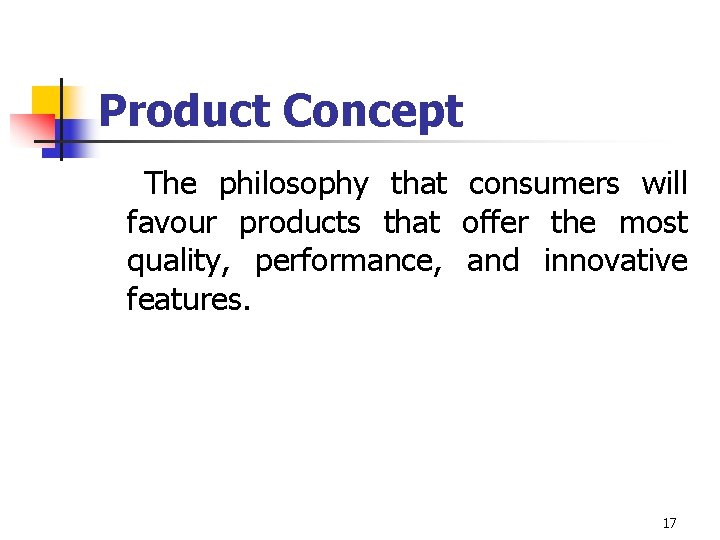 Product Concept

The philosophy that consumers will favour products that offer the most quality, performance, and innovative features.

17